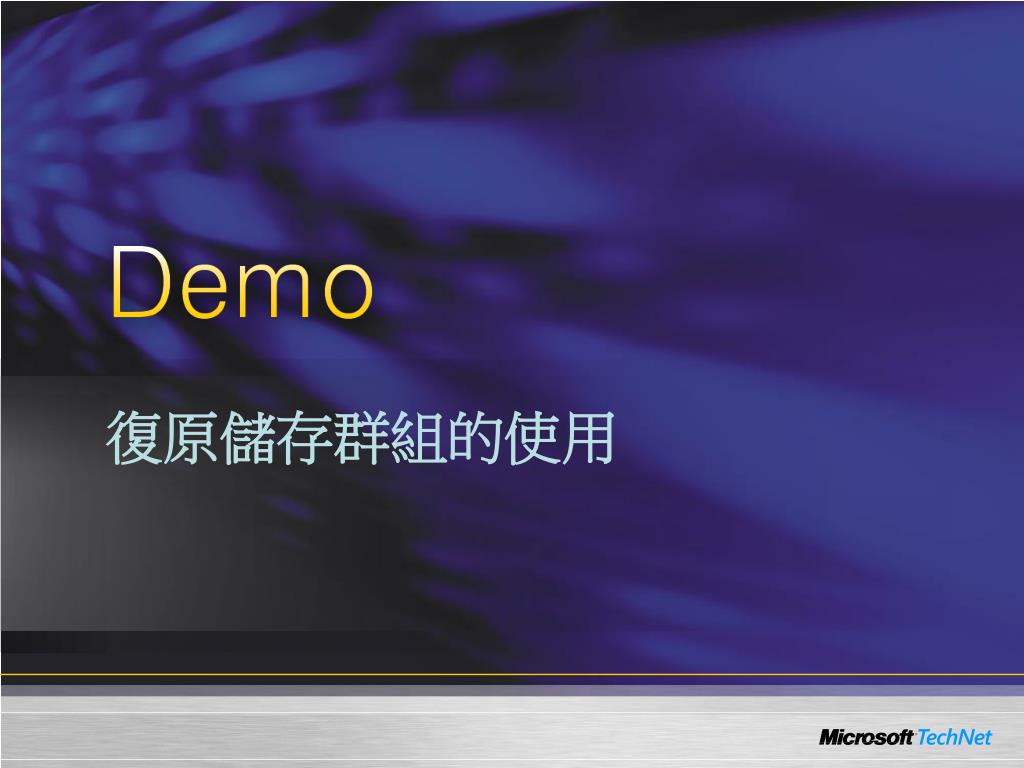 Demo

復原儲存群組的使用

Microsoft TechNet